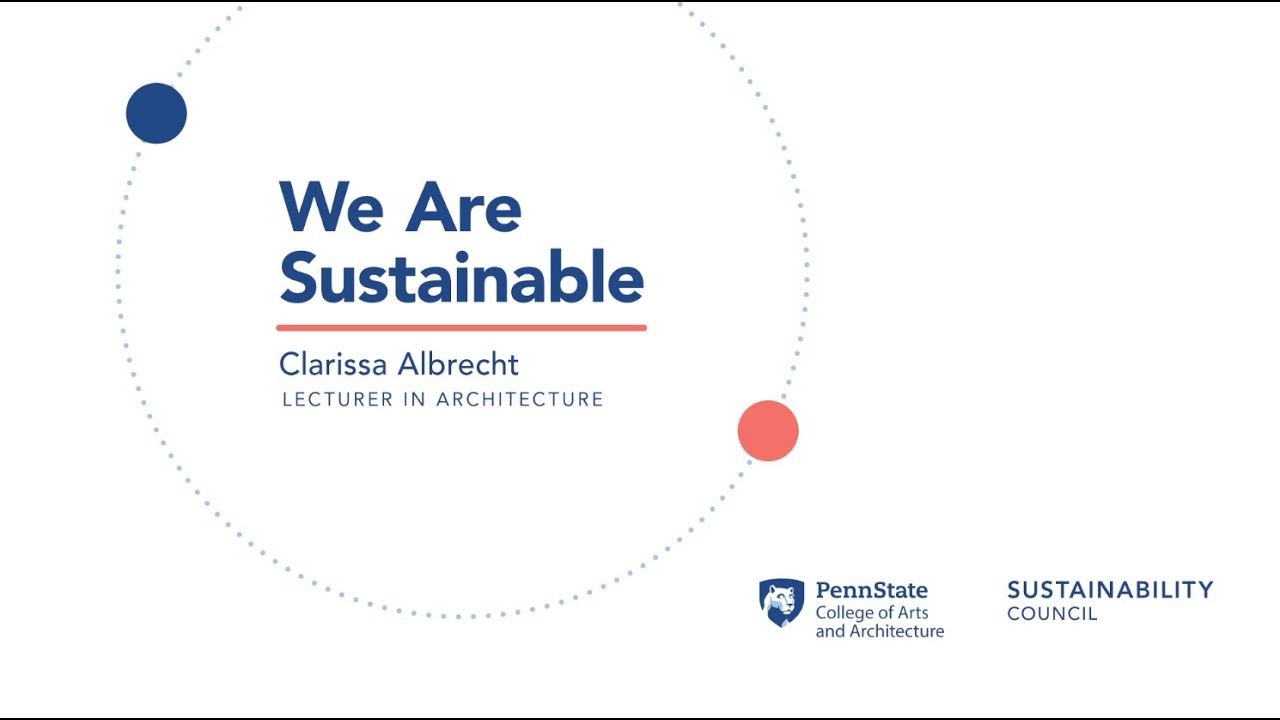 We Are Sustainable

Clarissa Albrecht
LECTURER IN ARCHITECTURE

PennState
College of Arts and Architecture

SUSTAINABILITY
COUNCIL